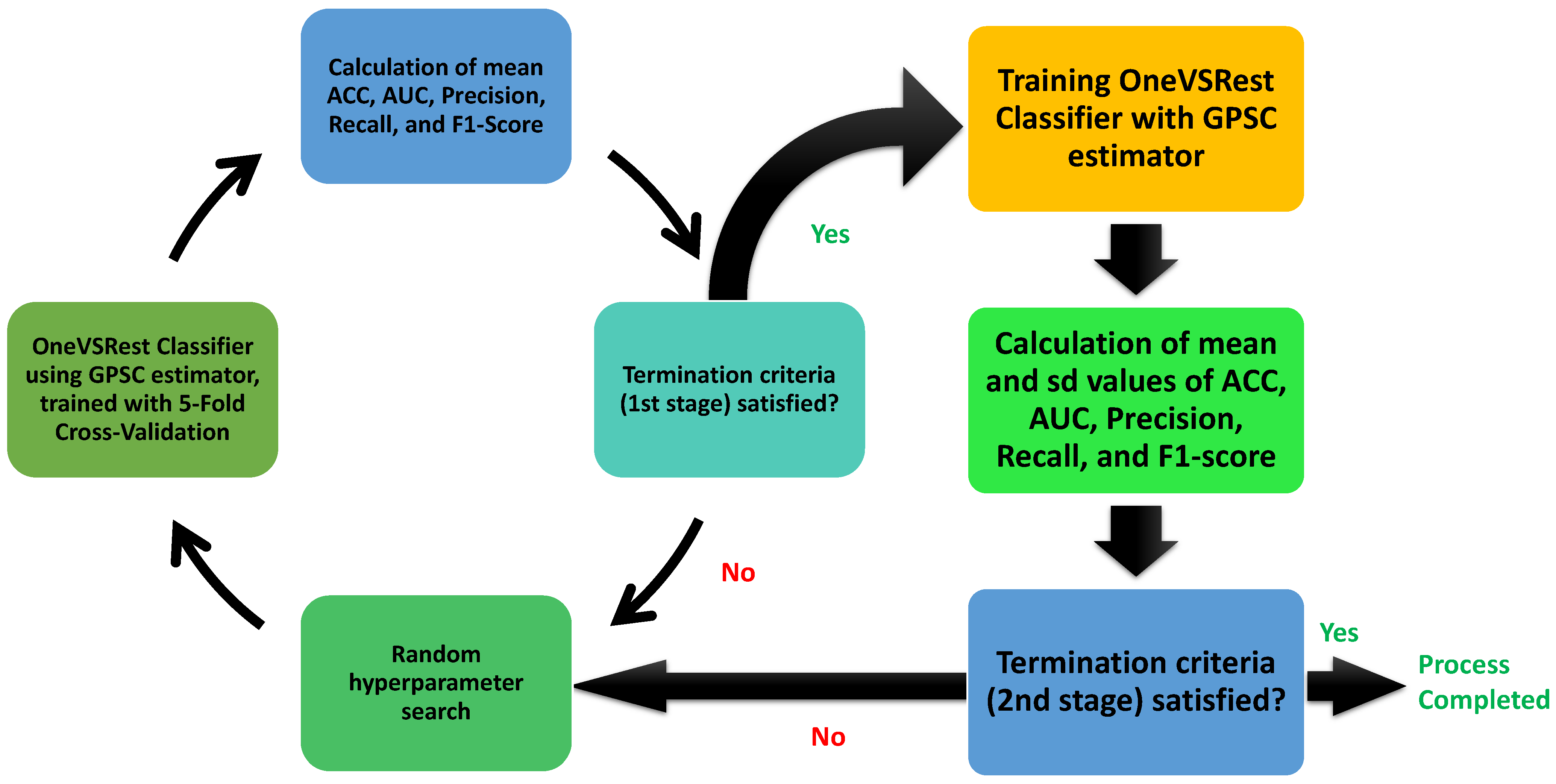 Calculation of mean ACC, AUC, Precision, Recall, and F1-Score

Training OneVSRest Classifier with GPSC estimator

Yes

OneVSRest Classifier using GPSC estimator, trained with 5-Fold Cross-Validation

Termination criteria (1st stage) satisfied?

Calculation of mean and sd values of ACC, AUC, Precision, Recall, and F1-score

No

Random hyperparameter search

Termination criteria (2nd stage) satisfied?

Yes

Process Completed

No